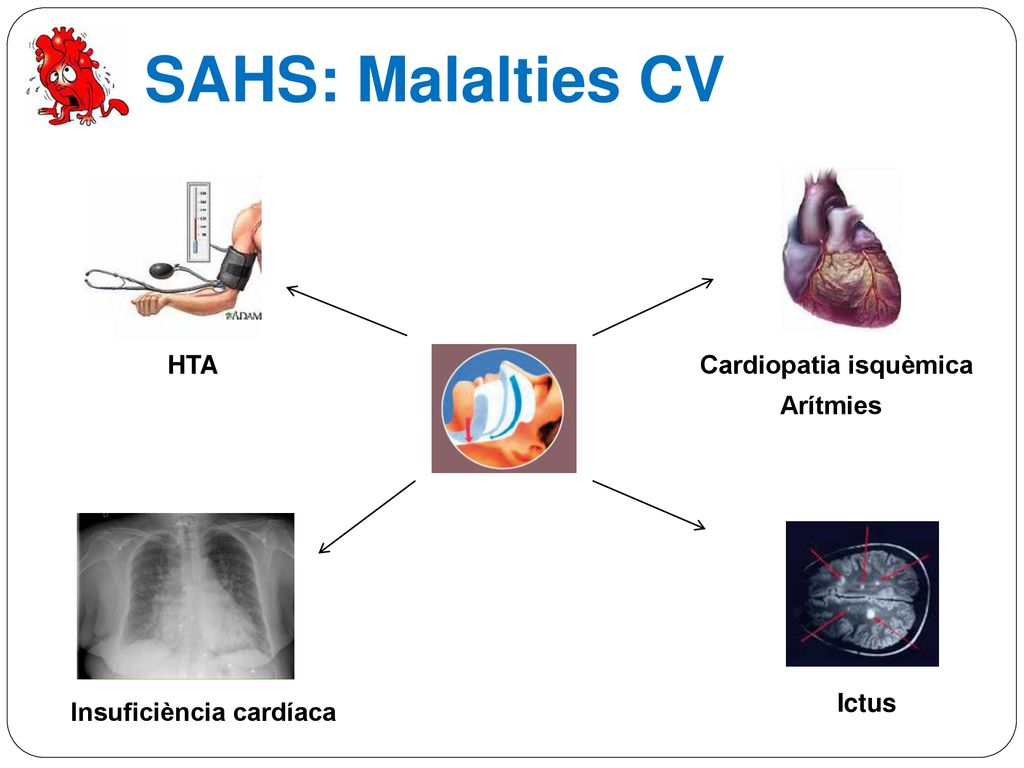 SAHS: Malalties CV

ADAM

HTA

Cardiopatia isquèmica
Arítmies

Insuficiència cardíaca

Ictus